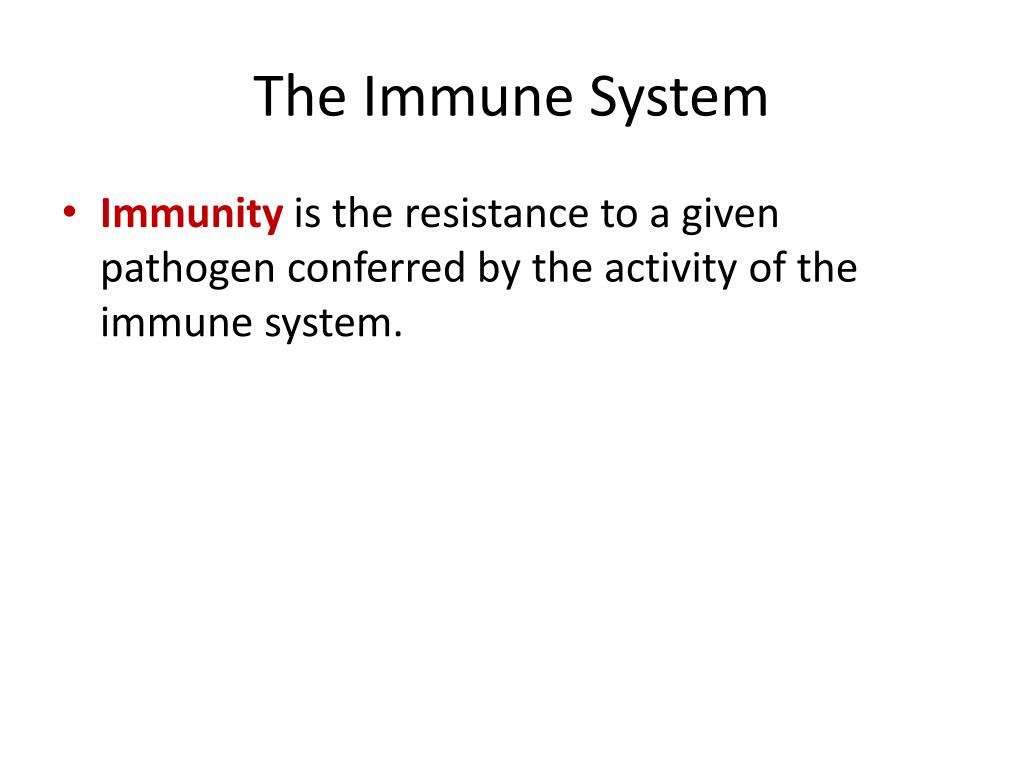 The Immune System

• Immunity is the resistance to a given pathogen conferred by the activity of the immune system.